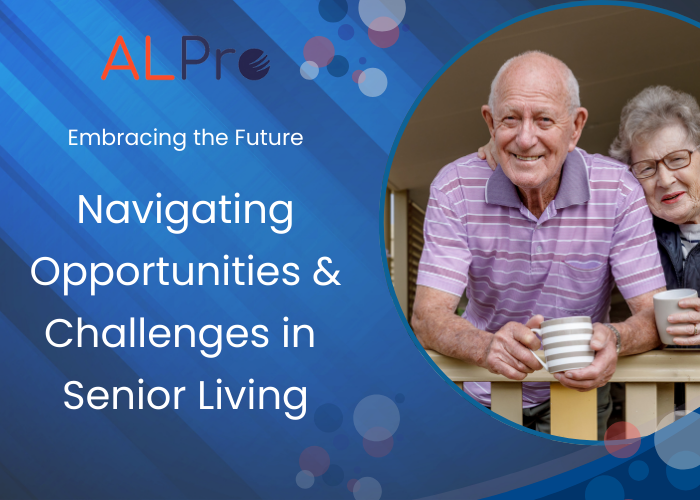 ALPro

Embracing the Future

Navigating Opportunities & Challenges in Senior Living